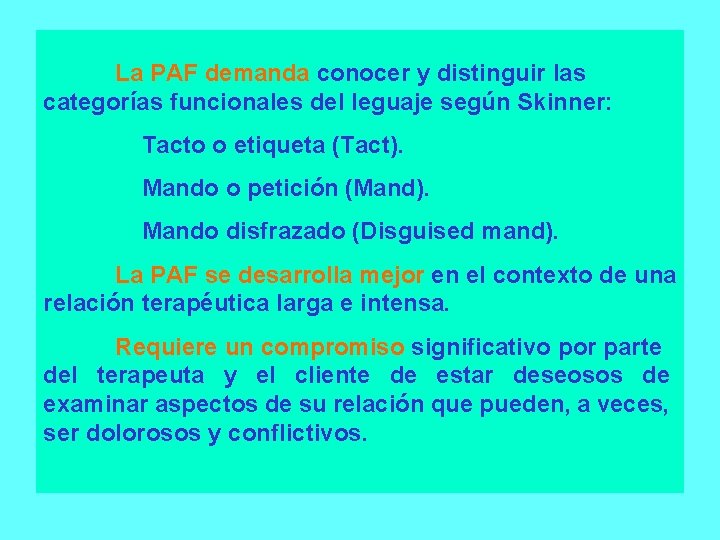 La PAF demanda conocer y distinguir las categorías funcionales del leguaje según Skinner:

Tacto o etiqueta (Tact).

Mando o petición (Mand).

Mando disfrazado (Disguised mand).

La PAF se desarrolla mejor en el contexto de una relación terapéutica larga e intensa.

Requiere un compromiso significativo por parte del terapeuta y el cliente de estar deseosos de examinar aspectos de su relación que pueden, a veces, ser dolorosos y conflictivos.